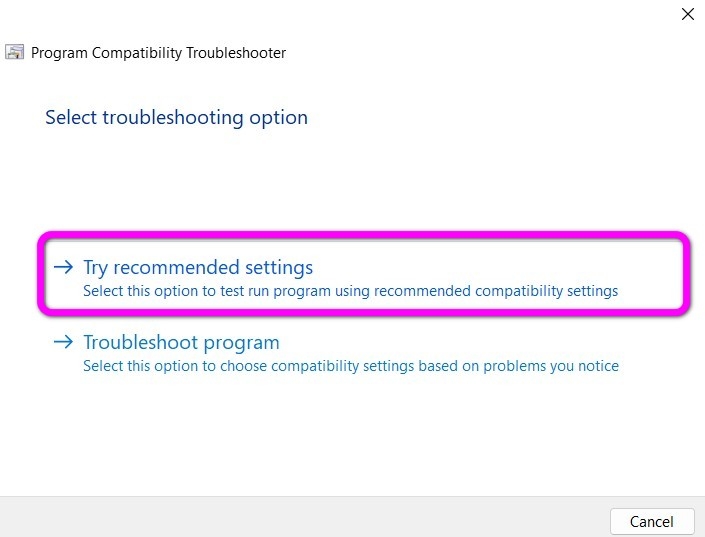 Program Compatibility Troubleshooter

Select troubleshooting option

→ Try recommended settings
Select this option to test run program using recommended compatibility settings

→ Troubleshoot program
Select this option to choose compatibility settings based on problems you notice

Cancel